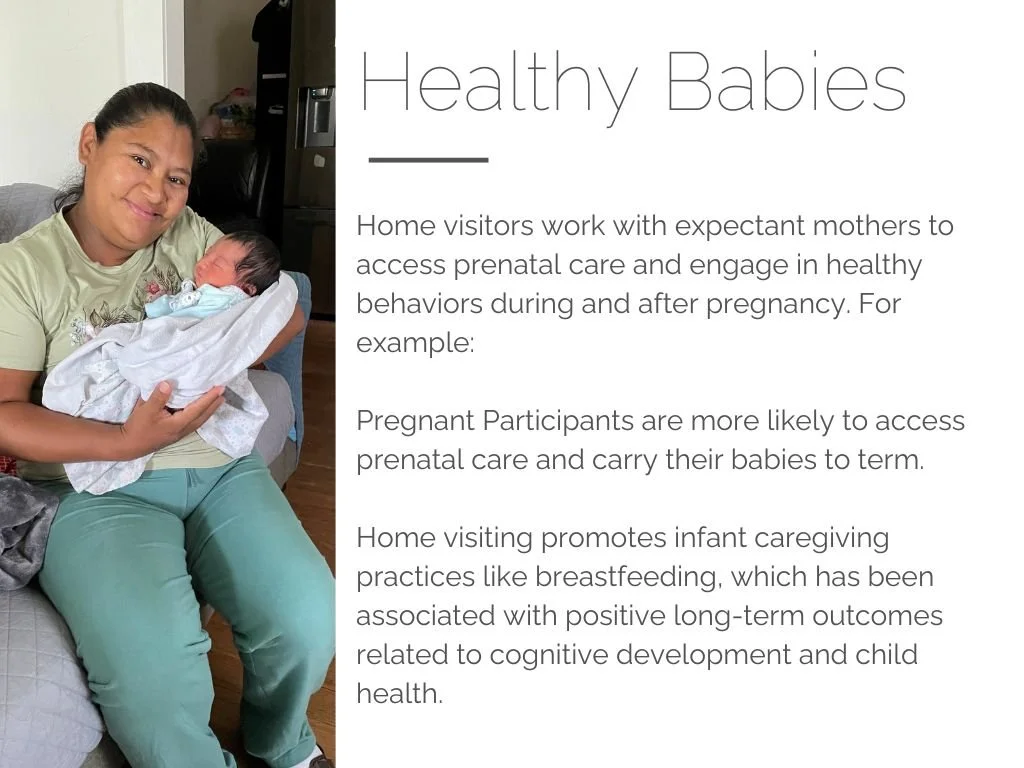 Healthy Babies

Home visitors work with expectant mothers to access prenatal care and engage in healthy behaviors during and after pregnancy. For example:

Pregnant Participants are more likely to access prenatal care and carry their babies to term.

Home visiting promotes infant caregiving practices like breastfeeding, which has been associated with positive long-term outcomes related to cognitive development and child health.